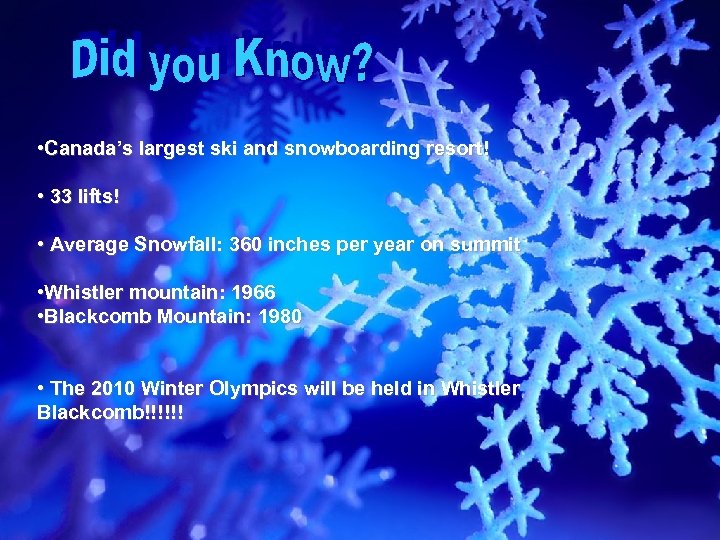 Did you Know?

•Canada's largest ski and snowboarding resort!

• 33 lifts!

• Average Snowfall: 360 inches per year on summit

•Whistler mountain: 1966
•Blackcomb Mountain: 1980

• The 2010 Winter Olympics will be held in Whistler Blackcomb!!!!!!